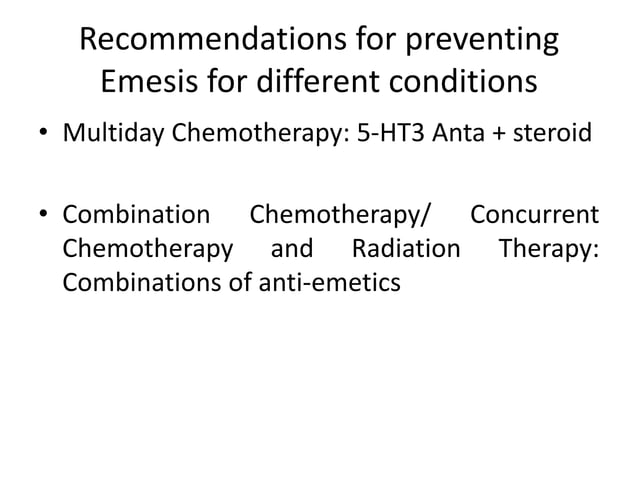 Recommendations for preventing Emesis for different conditions

• Multiday Chemotherapy: 5-HT3 Anta + steroid

• Combination Chemotherapy/ Concurrent Chemotherapy and Radiation Therapy: Combinations of anti-emetics